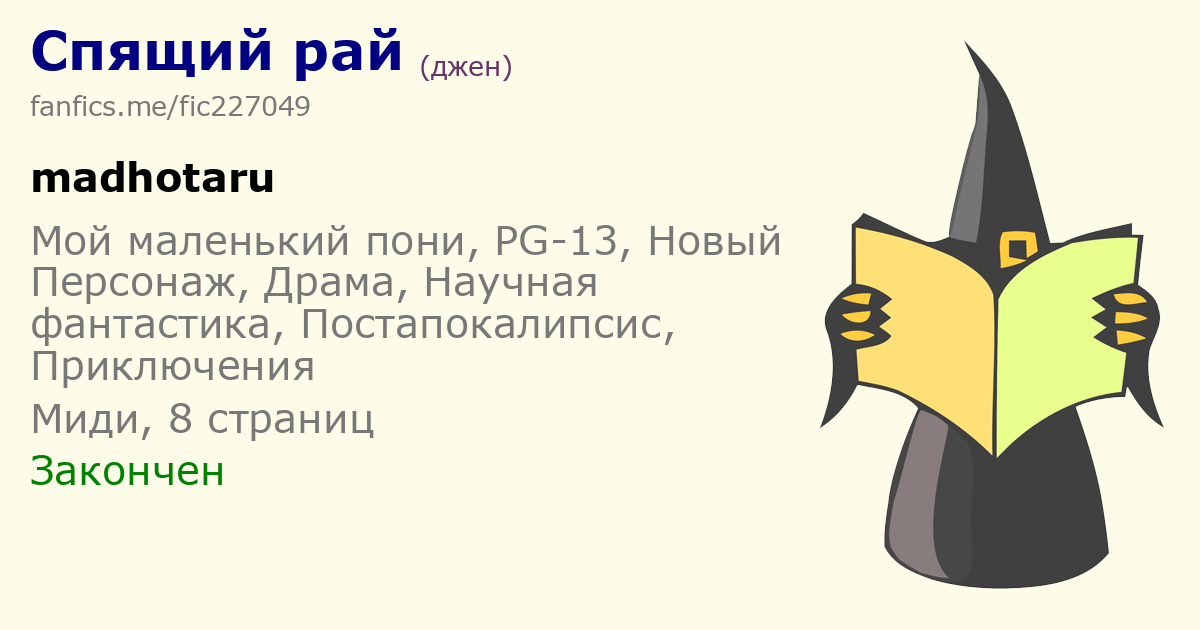 Спящий рай (джен)
fanfics.me/fic227049

madhotaru

Мой маленький пони, PG-13, Новый Персонаж, Драма, Научная фантастика, Постапокалипсис, Приключения

Миди, 8 страниц

Закончен